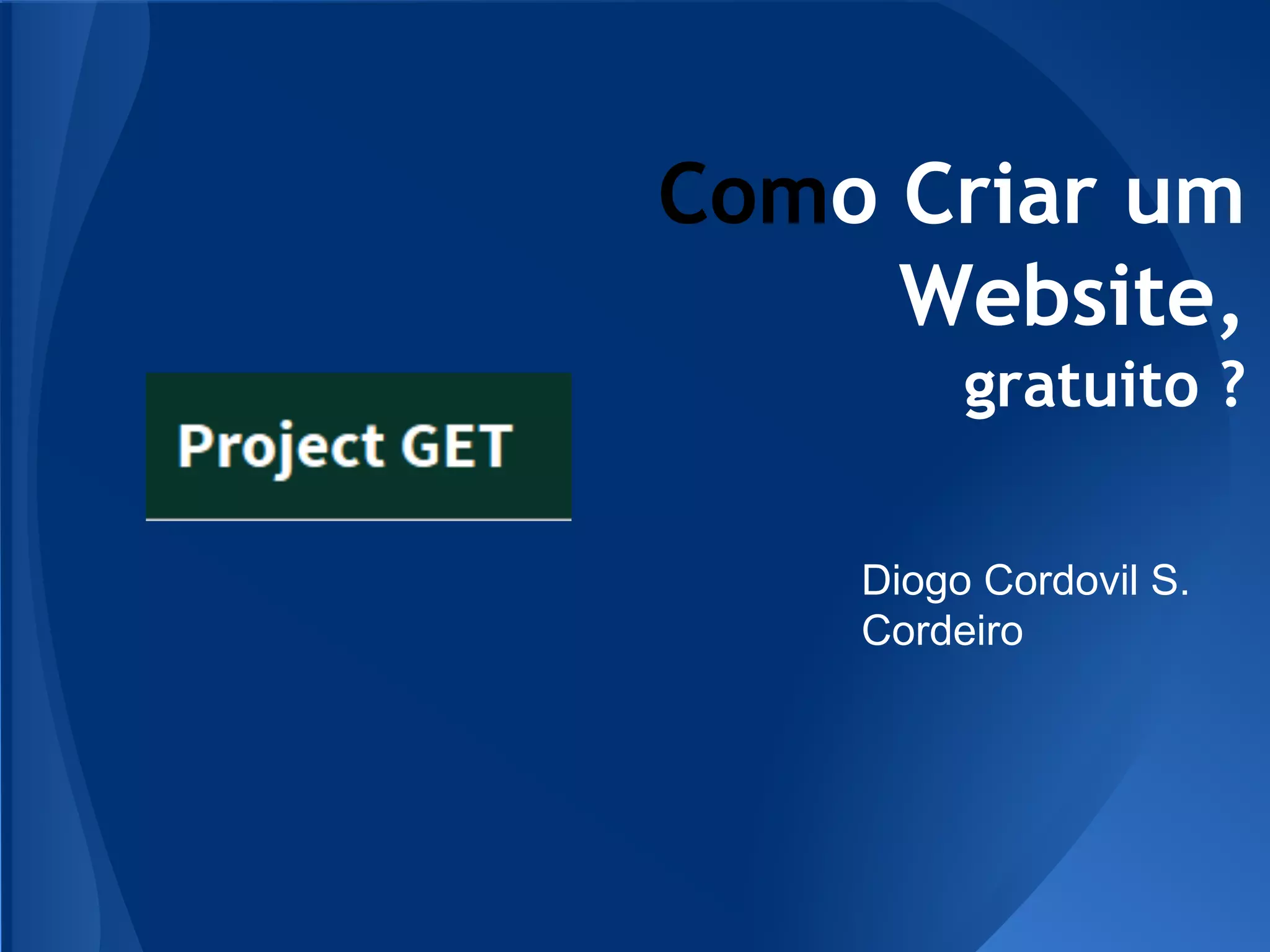 Como Criar um Website, gratuito ?

Project GET

Diogo Cordovil S. Cordeiro